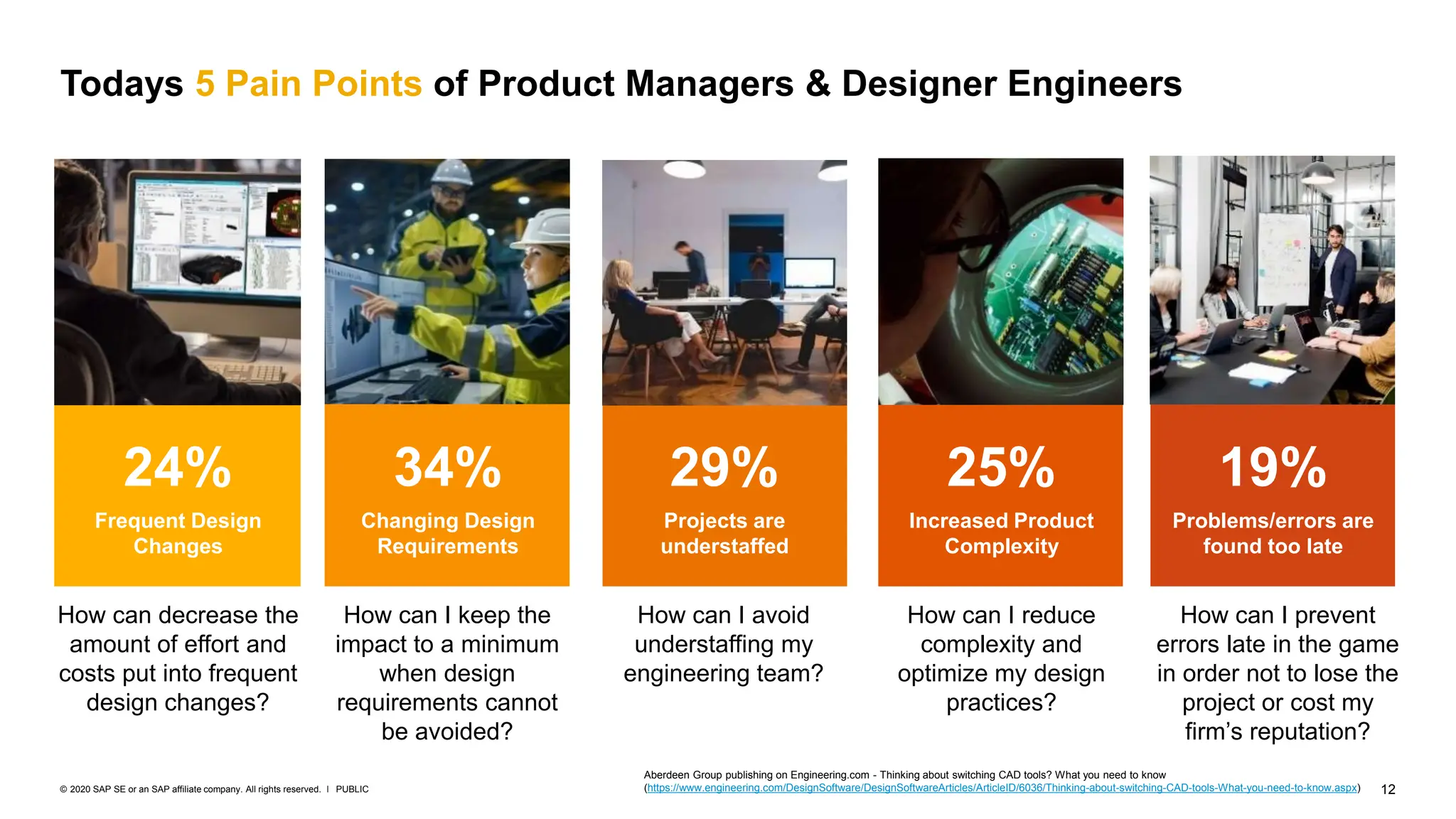 Todays 5 Pain Points of Product Managers & Designer Engineers

24%
Frequent Design Changes

How can decrease the amount of effort and costs put into frequent design changes?

34%
Changing Design Requirements

How can I keep the impact to a minimum when design requirements cannot be avoided?

29%
Projects are understaffed

How can I avoid understaffing my engineering team?

25%
Increased Product Complexity

How can I reduce complexity and optimize my design practices?

19%
Problems/errors are found too late

How can I prevent errors late in the game in order not to lose the project or cost my firm's reputation?

© 2020 SAP SE or an SAP affiliate company. All rights reserved. I PUBLIC

Aberdeen Group publishing on Engineering.com - Thinking about switching CAD tools? What you need to know (https://www.engineering.com/DesignSoftware/DesignSoftwareArticles/ArticleID/6036/Thinking-about-switching-CAD-tools-What-you-need-to-know.aspx)

12